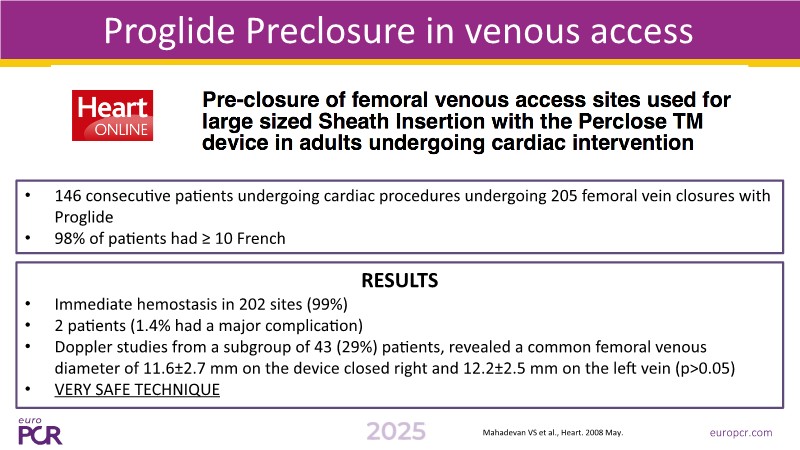 Proglide Preclosure in venous access

Heart ONLINE

Pre-closure of femoral venous access sites used for large sized Sheath Insertion with the Perclose TM device in adults undergoing cardiac intervention

• 146 consecutive patients undergoing cardiac procedures undergoing 205 femoral vein closures with Proglide
• 98% of patients had ≥ 10 French

RESULTS
• Immediate hemostasis in 202 sites (99%)
• 2 patients (1.4% had a major complication)
• Doppler studies from a subgroup of 43 (29%) patients, revealed a common femoral venous diameter of 11.6±2.7 mm on the device closed right and 12.2±2.5 mm on the left vein (p>0.05)
• VERY SAFE TECHNIQUE

euro PCR

2025

Mahadevan VS et al., Heart. 2008 May.

europcr.com